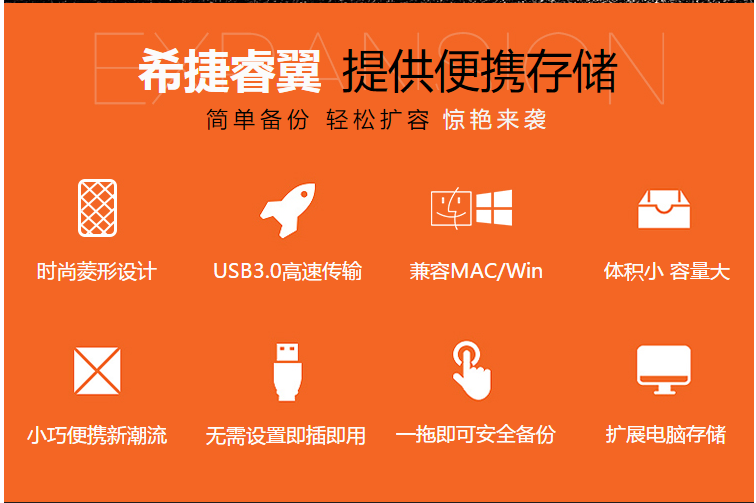 EXPANSION
希捷睿翼 提供便携存储
简单备份 轻松扩容 惊艳来袭

时尚菱形设计

USB3.0高速传输

兼容MAC/Win

体积小 容量大

小巧便携新潮流

无需设置即插即用

一拖即可安全备份

扩展电脑存储